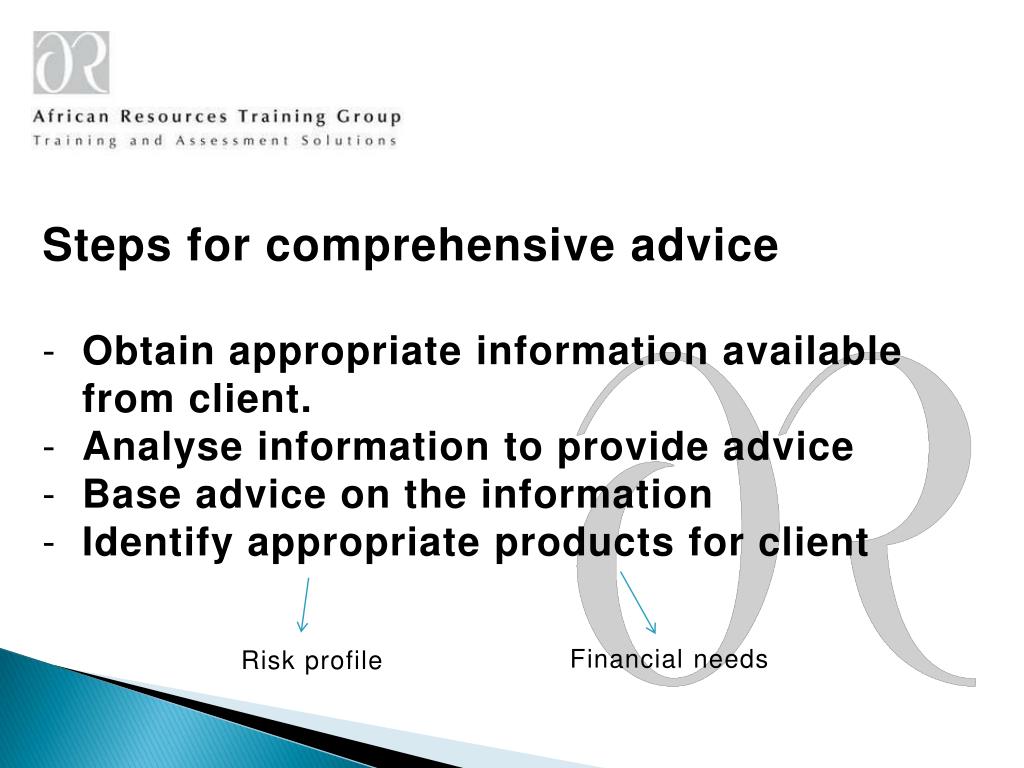 African Resources Training Group
Training and Assessment Solutions

Steps for comprehensive advice

- Obtain appropriate information available from client.
- Analyse information to provide advice
- Base advice on the information
- Identify appropriate products for client

Risk profile

Financial needs